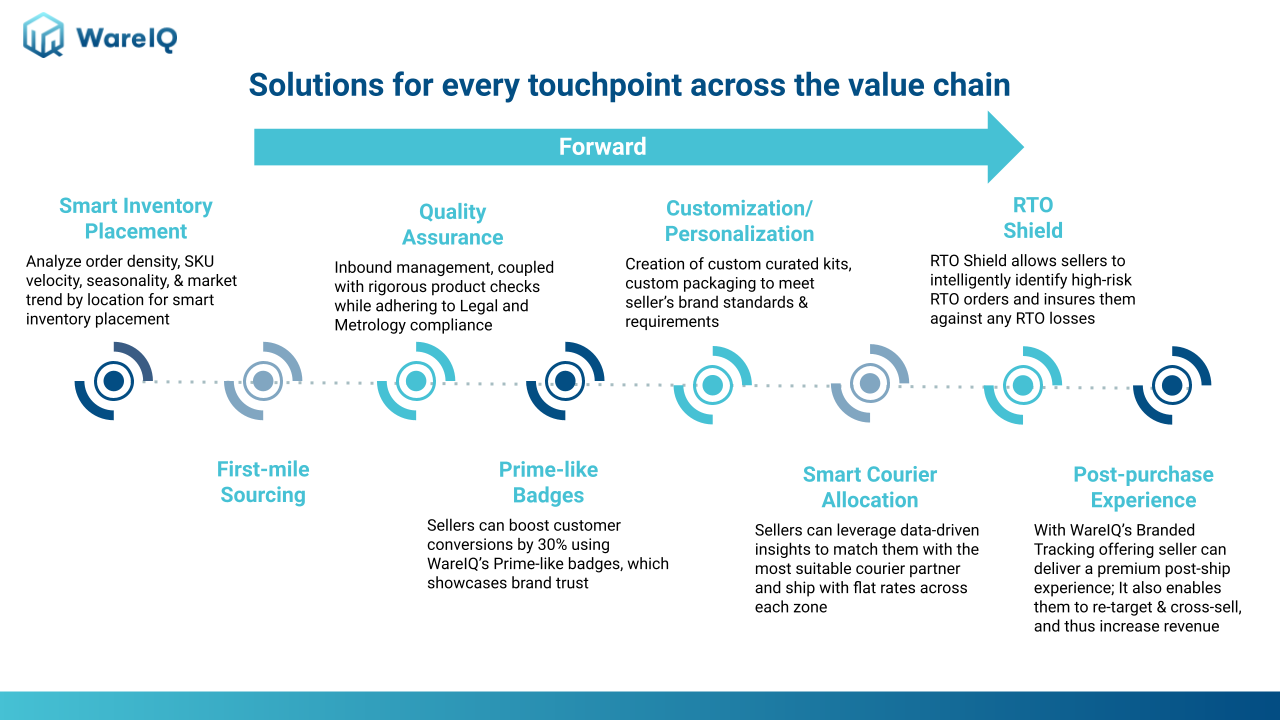 WareIQ

Solutions for every touchpoint across the value chain

Forward

Smart Inventory Placement

Analyze order density, SKU velocity, seasonality, & market trend by location for smart inventory placement

Quality Assurance

Inbound management, coupled with rigorous product checks while adhering to Legal and Metrology compliance

Customization/ Personalization

Creation of custom curated kits, custom packaging to meet seller's brand standards & requirements

RTO Shield

RTO Shield allows sellers to intelligently identify high-risk RTO orders and insures them against any RTO losses

First-mile Sourcing

Prime-like Badges

Sellers can boost customer conversions by 30% using WareIQ's Prime-like badges, which showcases brand trust

Smart Courier Allocation

Sellers can leverage data-driven insights to match them with the most suitable courier partner and ship with flat rates across each zone

Post-purchase Experience

With WareIQ's Branded Tracking offering seller can deliver a premium post-ship experience; It also enables them to re-target & cross-sell, and thus increase revenue